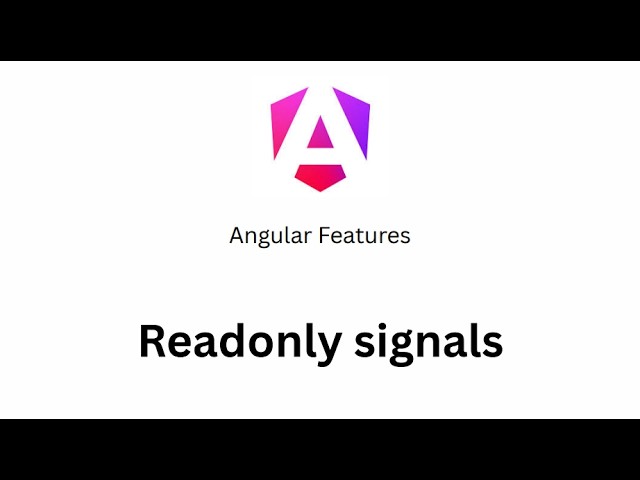 Angular Features

Readonly signals